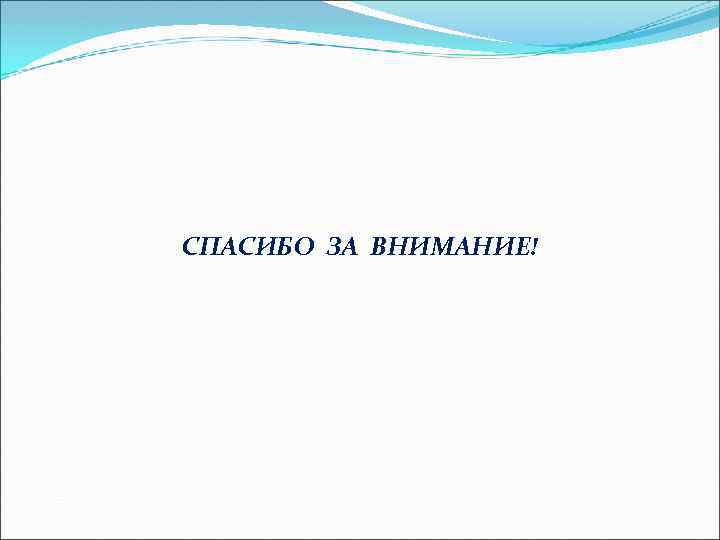 СПАСИБО ЗА ВНИМАНИЕ!